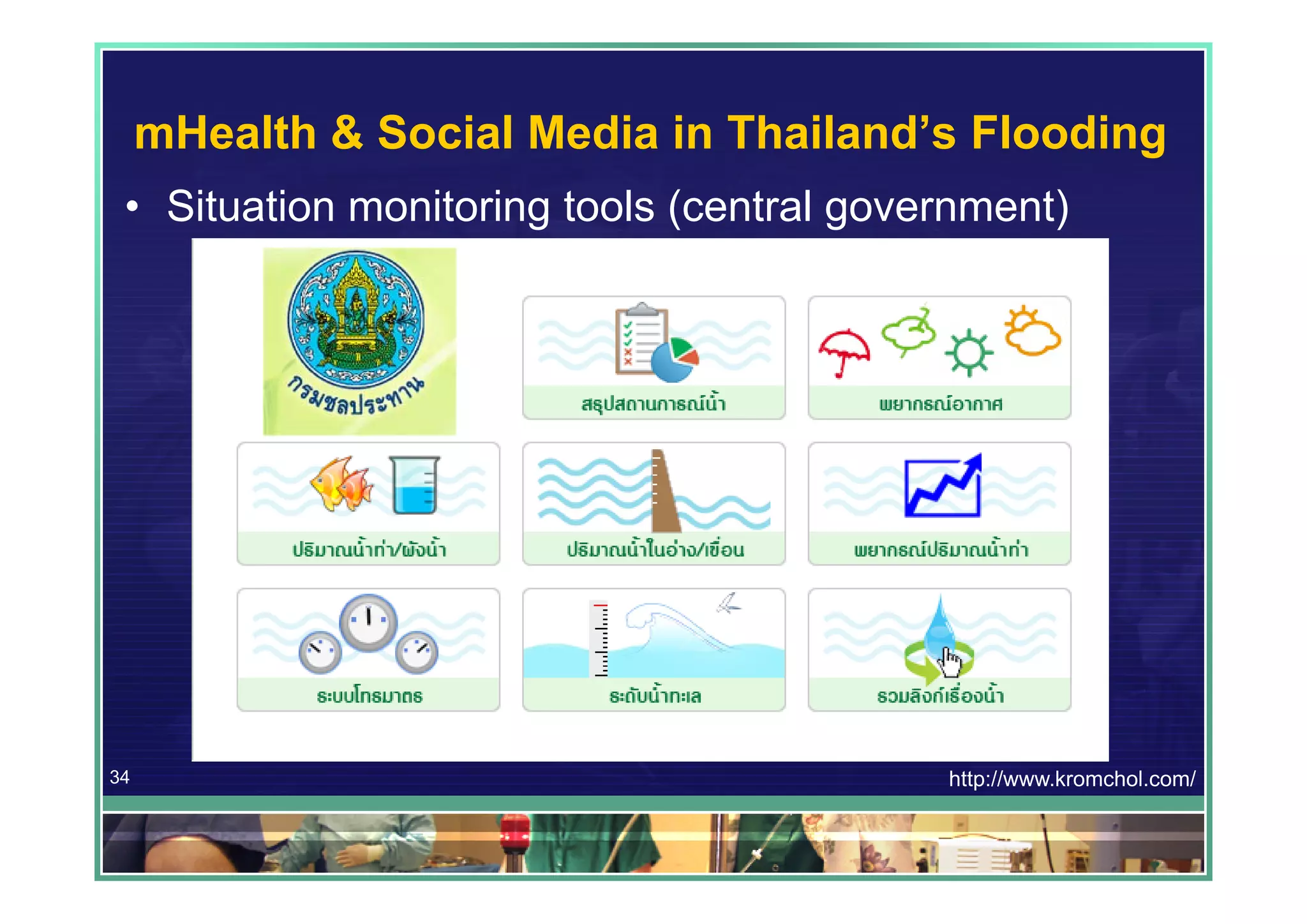 mHealth & Social Media in Thailand's Flooding

• Situation monitoring tools (central government)

กรมชลประทาน

สรุปสถานการณ์น้ำ

พยากรณ์อากาศ

ปริมาณน้ำท่า/ผังน้ำ

ปริมาณน้ำในอ่าง/เขื่อน

พยากรณ์ปริมาณน้ำท่า

ระบบโทรมาตร

ระดับน้ำทะเล

รวมลิงก์เรื่องน้ำ

34

http://www.kromchol.com/